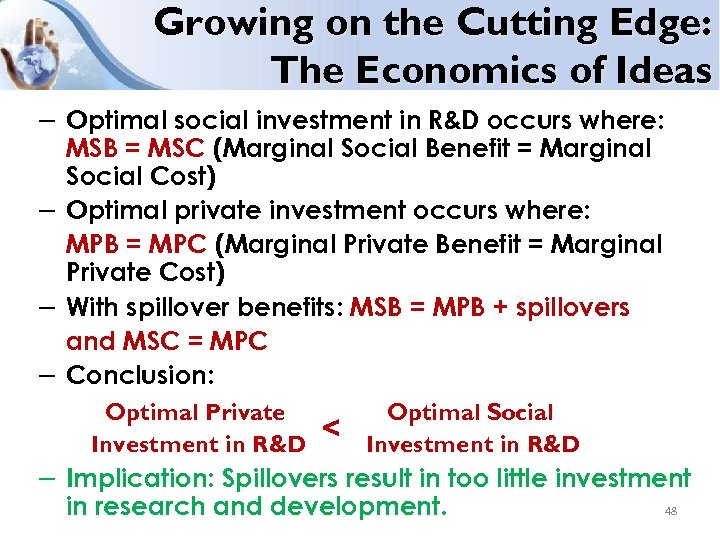 Growing on the Cutting Edge: The Economics of Ideas

– Optimal social investment in R&D occurs where: MSB = MSC (Marginal Social Benefit = Marginal Social Cost)

– Optimal private investment occurs where: MPB = MPC (Marginal Private Benefit = Marginal Private Cost)

– With spillover benefits: MSB = MPB + spillovers and MSC = MPC

– Conclusion:

Optimal Private Investment in R&D < Optimal Social Investment in R&D

– Implication: Spillovers result in too little investment in research and development.

48